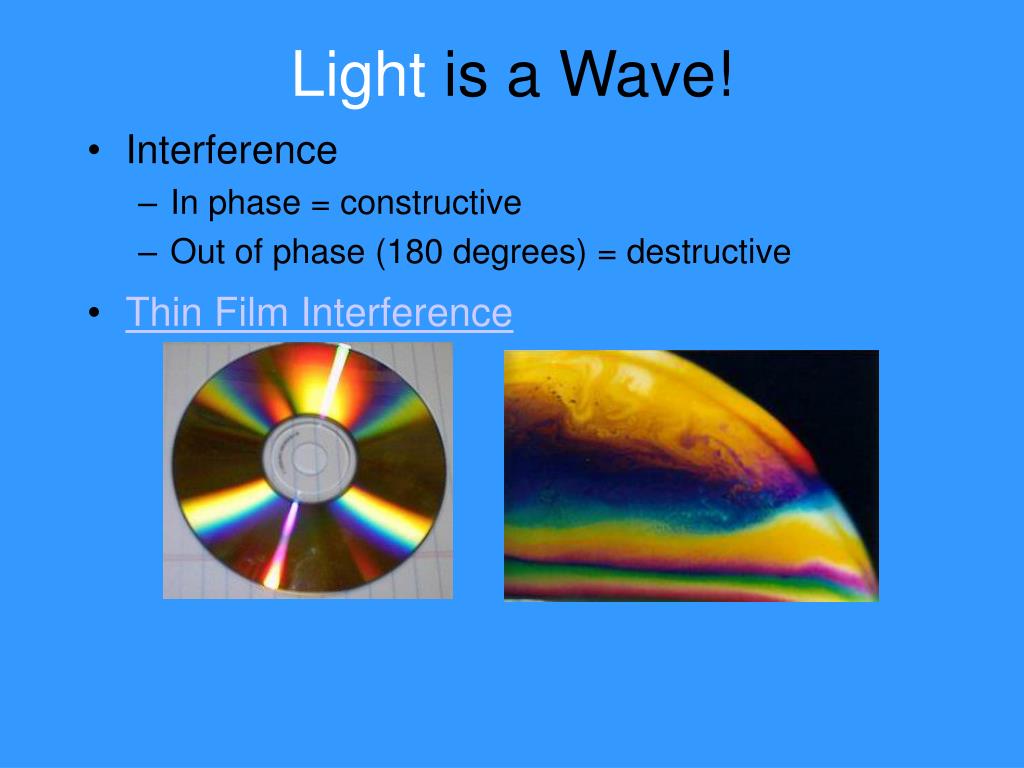 Light is a Wave!

• Interference
  – In phase = constructive
  – Out of phase (180 degrees) = destructive
• Thin Film Interference